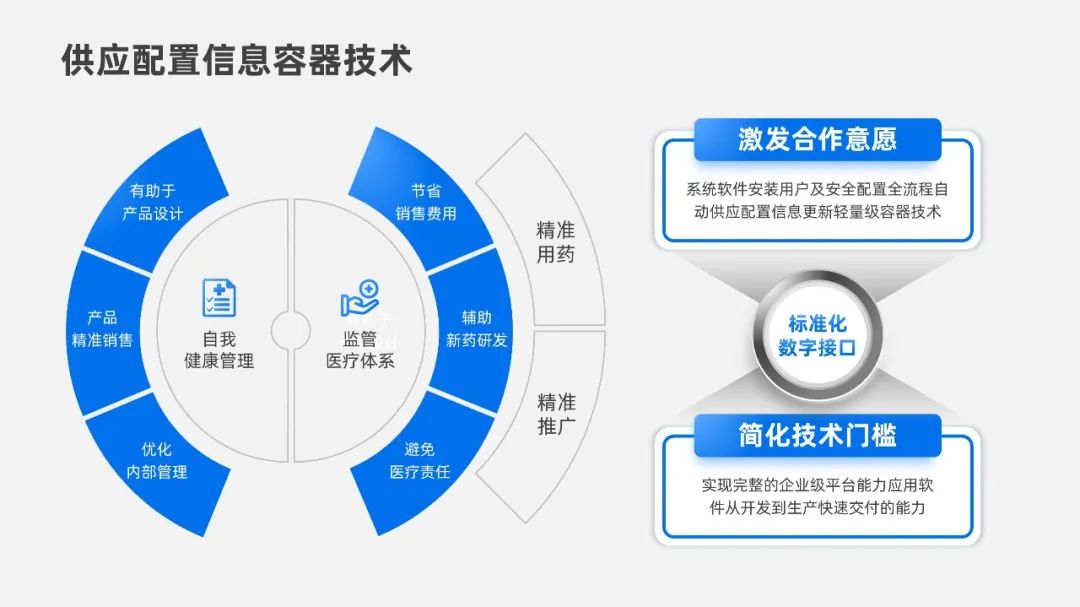 供应配置信息容器技术

有助于
产品设计

产品
精准销售

优化
内部管理

自我
健康管理

监管
医疗体系

节省
销售费用

辅助
新药研发

避免
医疗责任

精准
用药

精准
推广

激发合作意愿

系统软件安装用户及安全配置全流程自动供应配置信息更新轻量级容器技术

标准化
数字接口

简化技术门槛

实现完整的企业级平台能力应用软件从开发到生产快速交付的能力